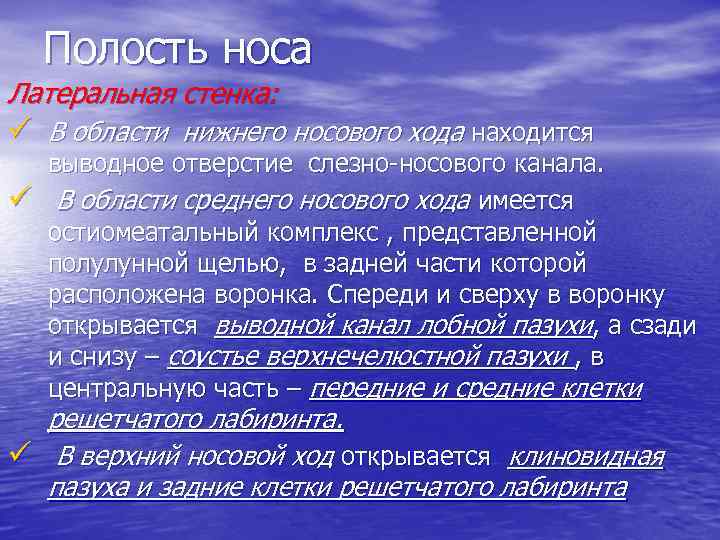 Полость носа

Латеральная стенка:

✓ В области нижнего носового хода находится выводное отверстие слезно-носового канала.

✓ В области среднего носового хода имеется остиомеатальный комплекс , представленной полулунной щелью, в задней части которой расположена воронка. Спереди и сверху в воронку открывается выводной канал лобной пазухи, а сзади и снизу – соустье верхнечелюстной пазухи , в центральную часть – передние и средние клетки решетчатого лабиринта.

✓ В верхний носовой ход открывается клиновидная пазуха и задние клетки решетчатого лабиринта